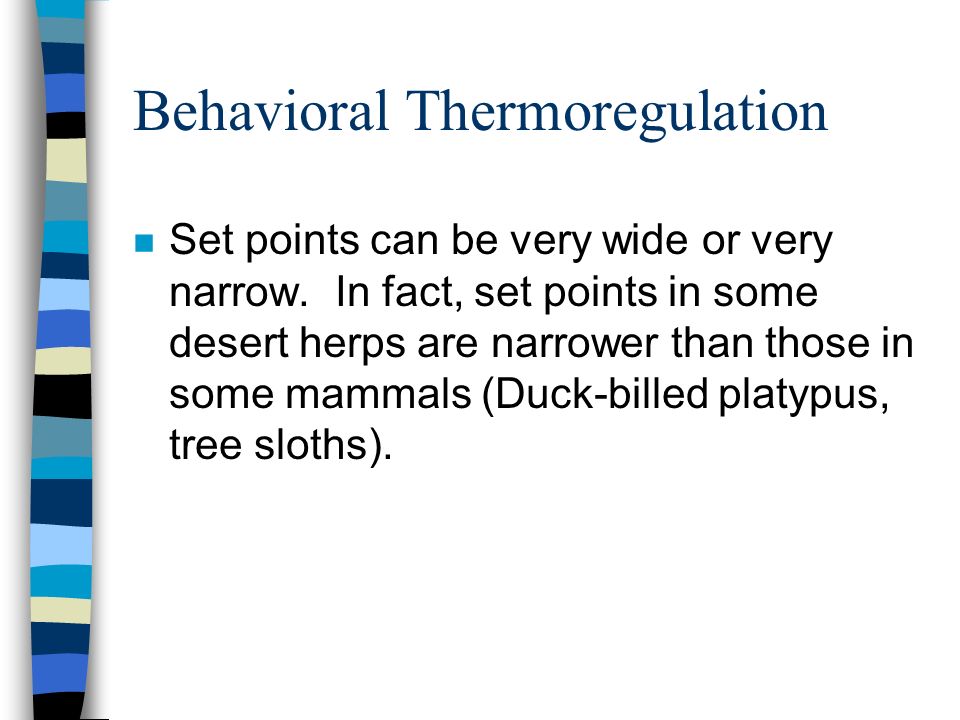 Behavioral Thermoregulation

Set points can be very wide or very narrow.  In fact, set points in some desert herps are narrower than those in some mammals (Duck-billed platypus, tree sloths).